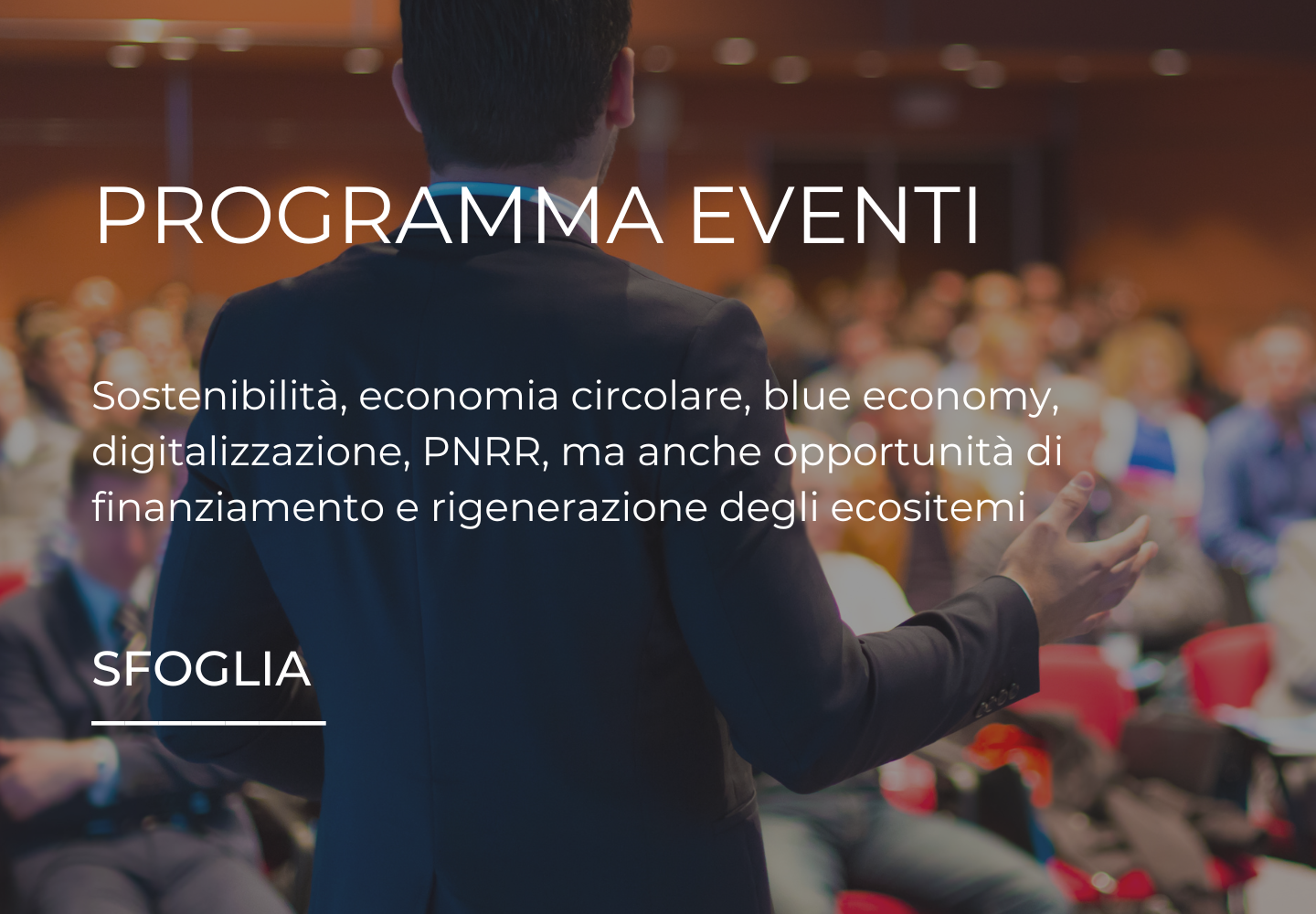 PROGRAMMA EVENTI

Sostenibilità, economia circolare, blue economy, digitalizzazione, PNRR, ma anche opportunità di finanziamento e rigenerazione degli ecositemi

SFOGLIA